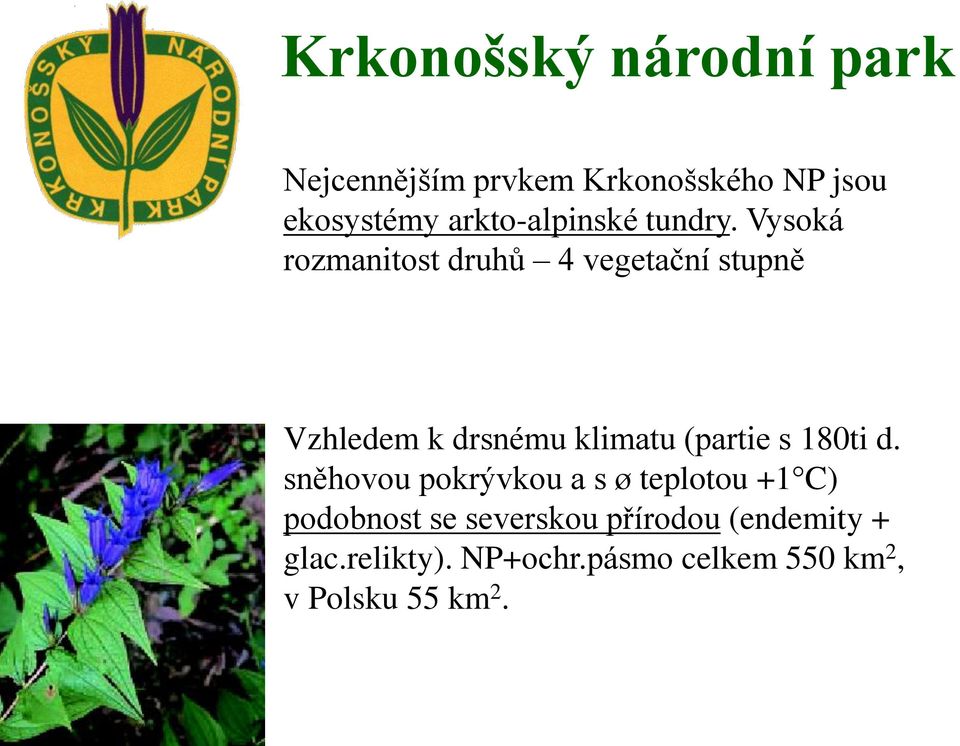 KRKONOŠSKÝ NÁRODNÍ PARK

Krkonošský národní park

Nejcennějším prvkem Krkonošského NP jsou ekosystémy arkto-alpinské tundry. Vysoká rozmanitost druhů – 4 vegetační stupně

Vzhledem k drsnému klimatu (partie s 180ti d. sněhovou pokrývkou a s ø teplotou +1°C) podobnost se severskou přírodou (endemity + glac.relikty). NP+ochr.pásmo celkem 550 km$^2$, v Polsku 55 km$^2$.